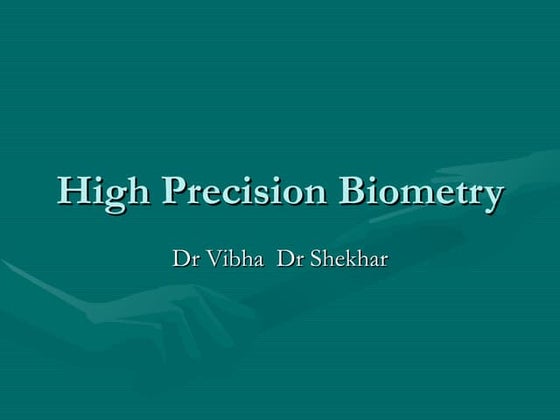 High Precision Biometry

Dr Vibha  Dr Shekhar